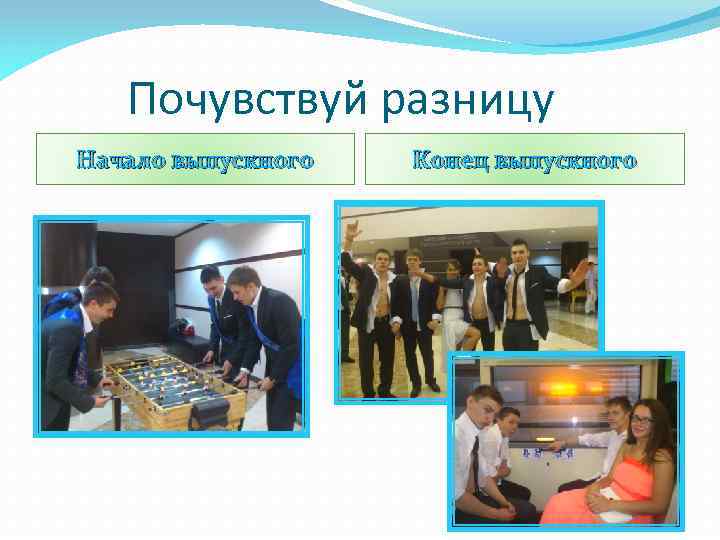 Почувствуй разницу

Начало выпускного

Конец выпускного